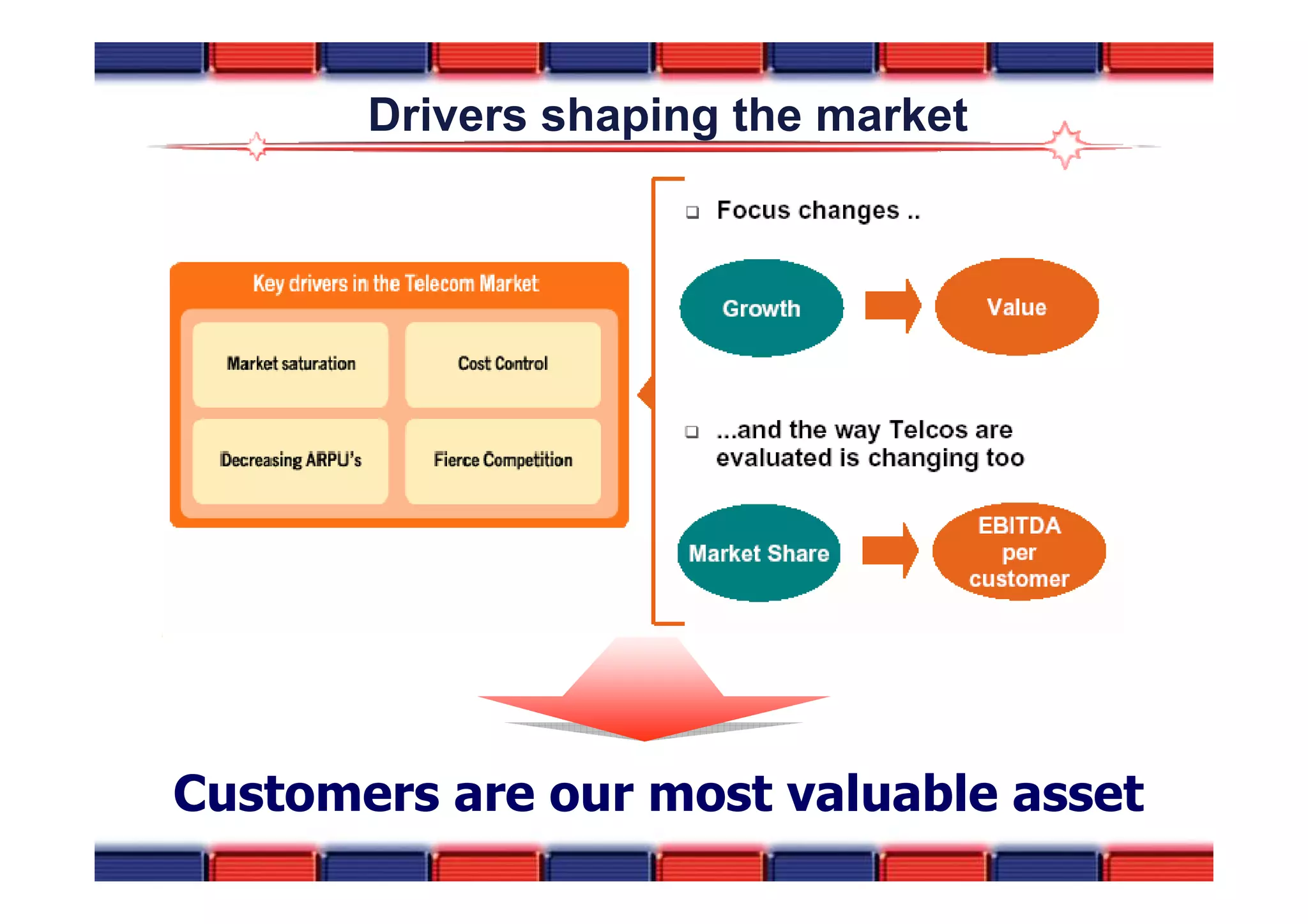 Drivers shaping the market

Key drivers in the Telecom Market

Market saturation

Cost Control

Decreasing ARPU's

Fierce Competition

❑ Focus changes ..

Growth

Value

❑ ...and the way Telcos are evaluated is changing too

Market Share

EBITDA per customer

Customers are our most valuable asset